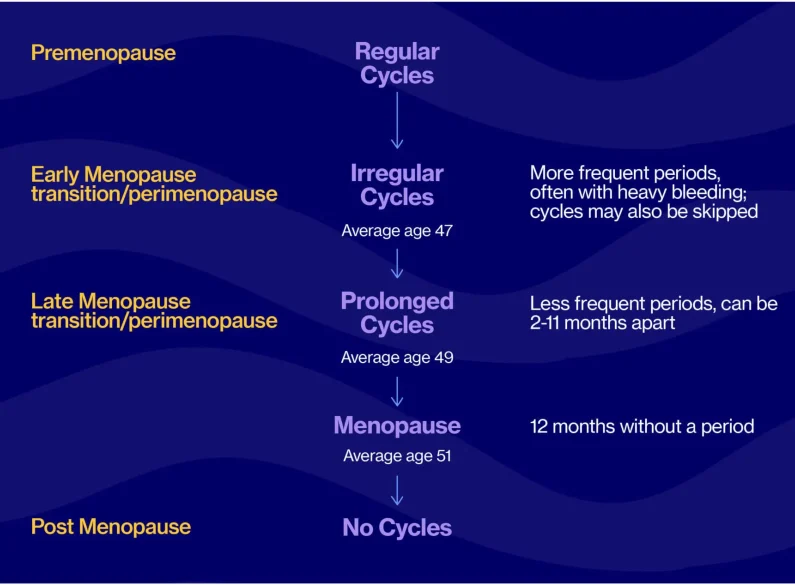 Premenopause

Regular Cycles

Early Menopause transition/perimenopause

Irregular Cycles

Average age 47

More frequent periods, often with heavy bleeding; cycles may also be skipped

Late Menopause transition/perimenopause

Prolonged Cycles

Average age 49

Less frequent periods, can be 2-11 months apart

Menopause

Average age 51

12 months without a period

Post Menopause

No Cycles